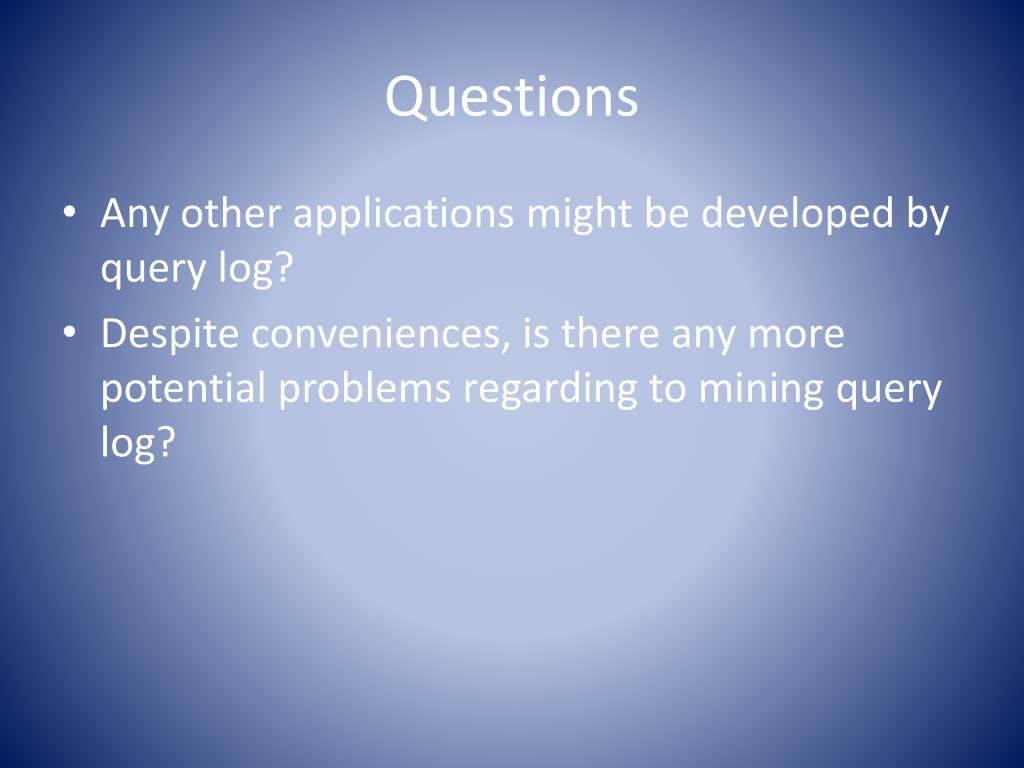 Questions

• Any other applications might be developed by query log?
• Despite conveniences, is there any more potential problems regarding to mining query log?